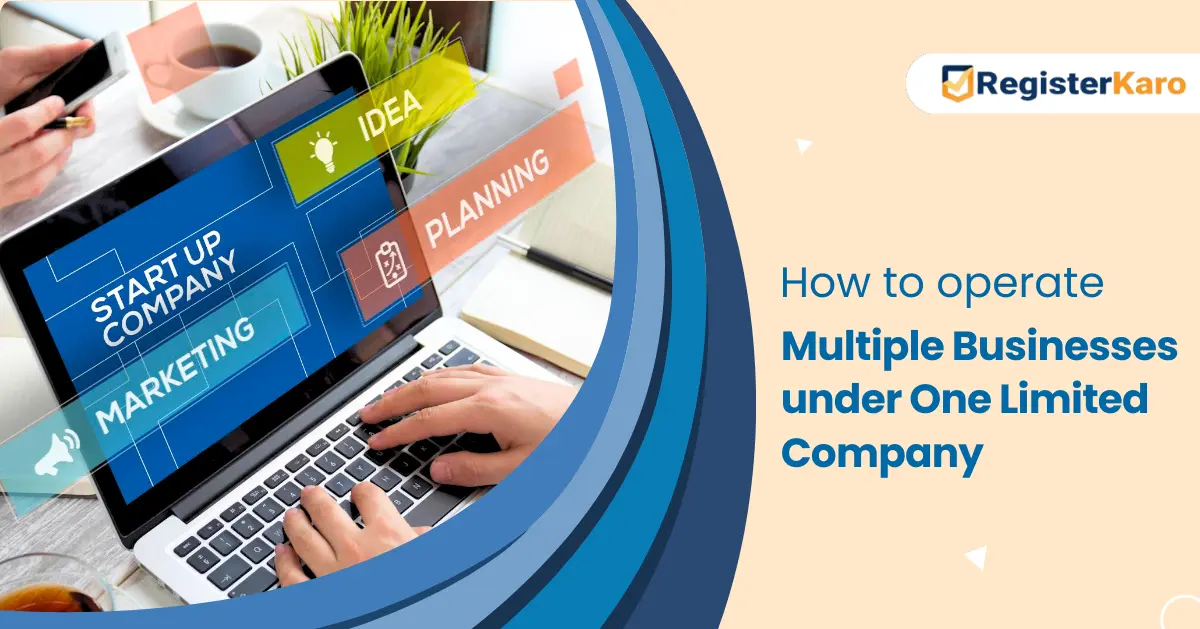 IDEA

PLANNING

START UP COMPANY

MARKETING

RegisterKaro

How to operate

Multiple Businesses under One Limited Company